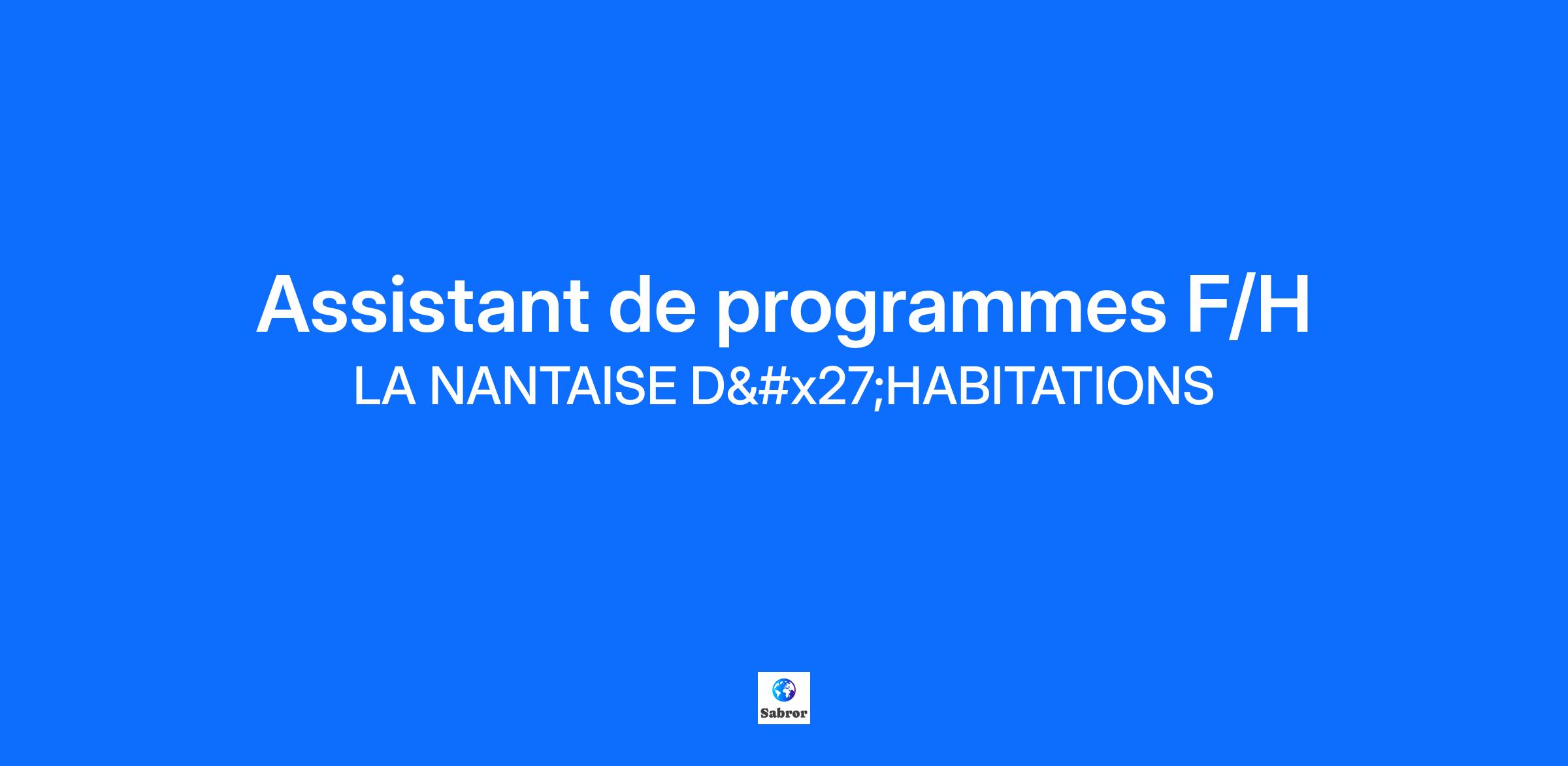 Assistant de programmes F/H
LA NANTAISE D&#x27;HABITATIONS

Sabror